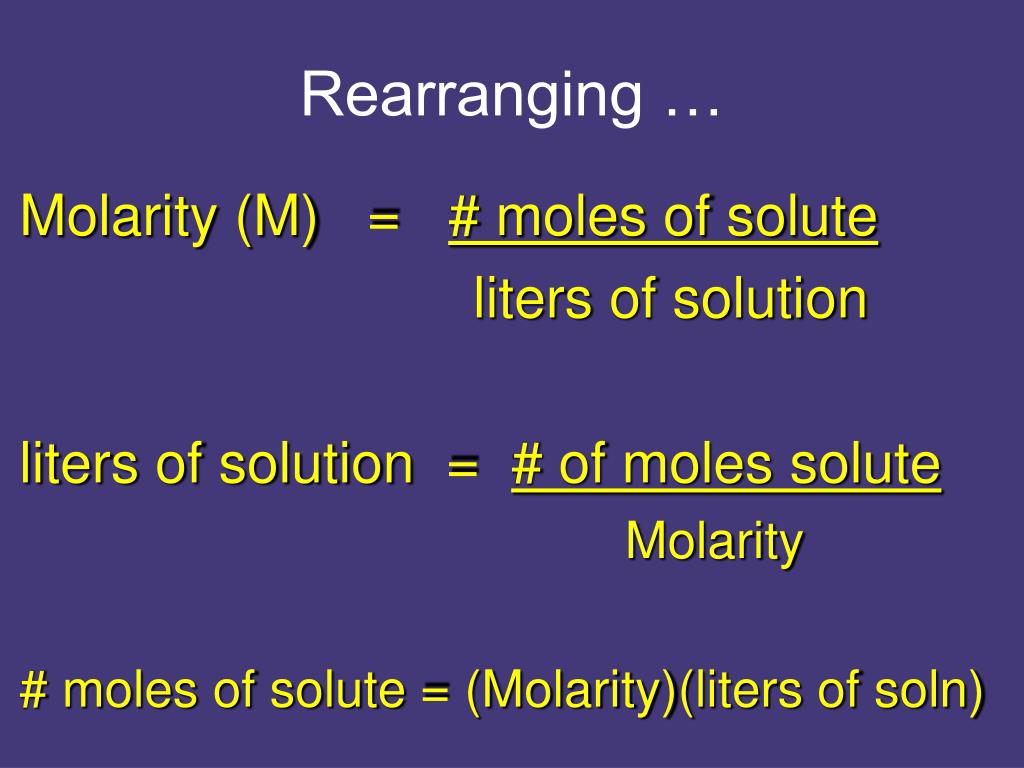 Rearranging …

Molarity (M) = # moles of solute
liters of solution

liters of solution = # of moles solute
Molarity

# moles of solute = (Molarity)(liters of soln)